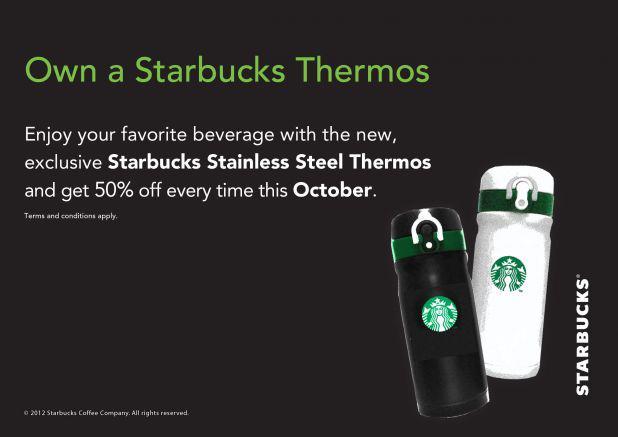 Own a Starbucks Thermos

Enjoy your favorite beverage with the new, exclusive Starbucks Stainless Steel Thermos and get 50% off every time this October.

Terms and conditions apply.

STARBUCKS®

© 2012 Starbucks Coffee Company. All rights reserved.